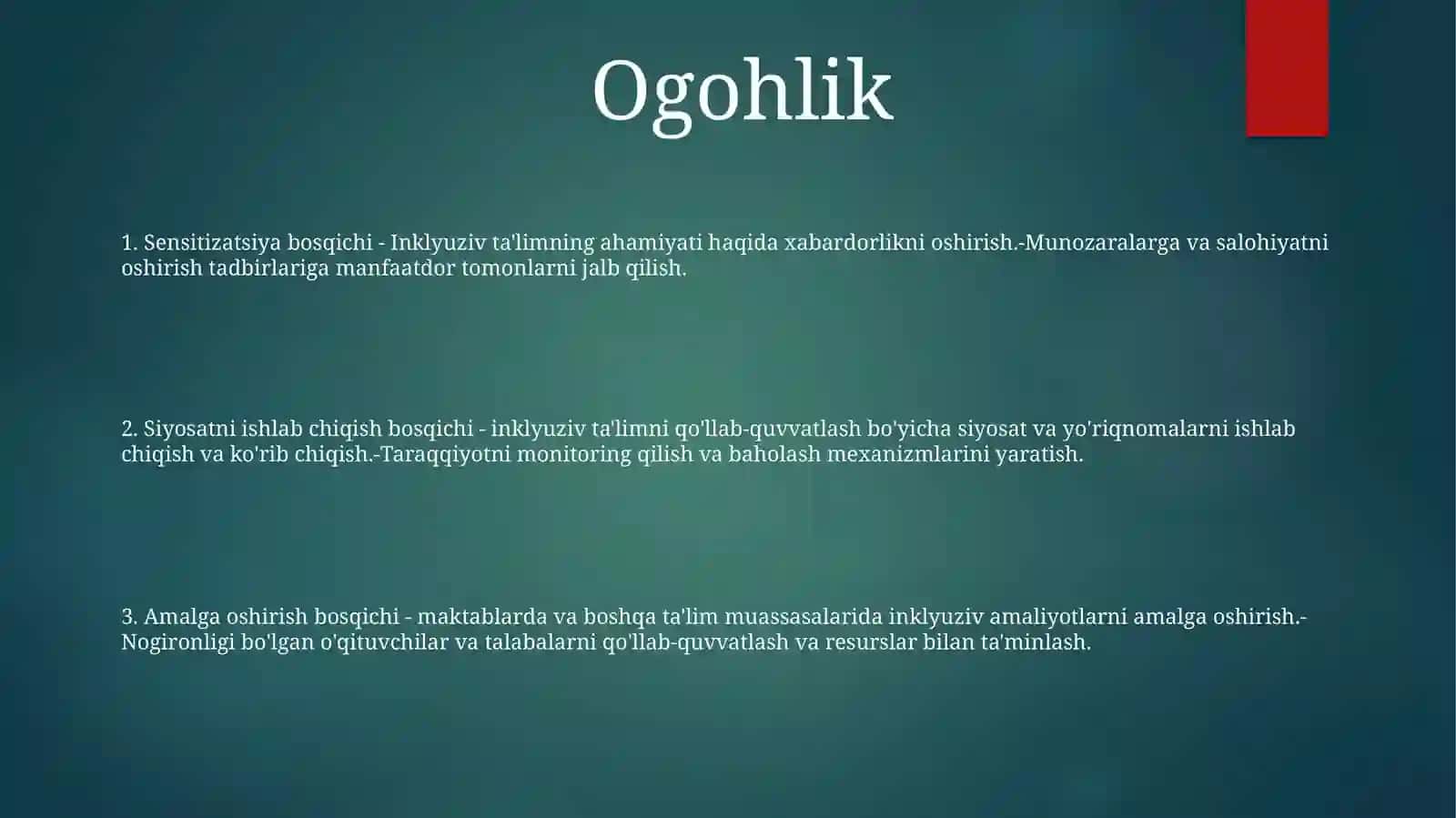 Ogohlik

1. Sensitizatsiya bosqichi - Inklyuziv ta'limning ahamiyati haqida xabardorlikni oshirish.-Munozaralarga va salohiyatni oshirish tadbirlariga manfaatdor tomonlarni jalb qilish.

2. Siyosatni ishlab chiqish bosqichi - inklyuziv ta'limni qo'llab-quvvatlash bo'yicha siyosat va yo'riqnomalarni ishlab chiqish va ko'rib chiqish.-Taraqqiyotni monitoring qilish va baholash mexanizmlarini yaratish.

3. Amalga oshirish bosqichi - maktablarda va boshqa ta'lim muassasalarida inklyuziv amaliyotlarni amalga oshirish.-Nogironligi bo'lgan o'qituvchilar va talabalarni qo'llab-quvvatlash va resurslar bilan ta'minlash.